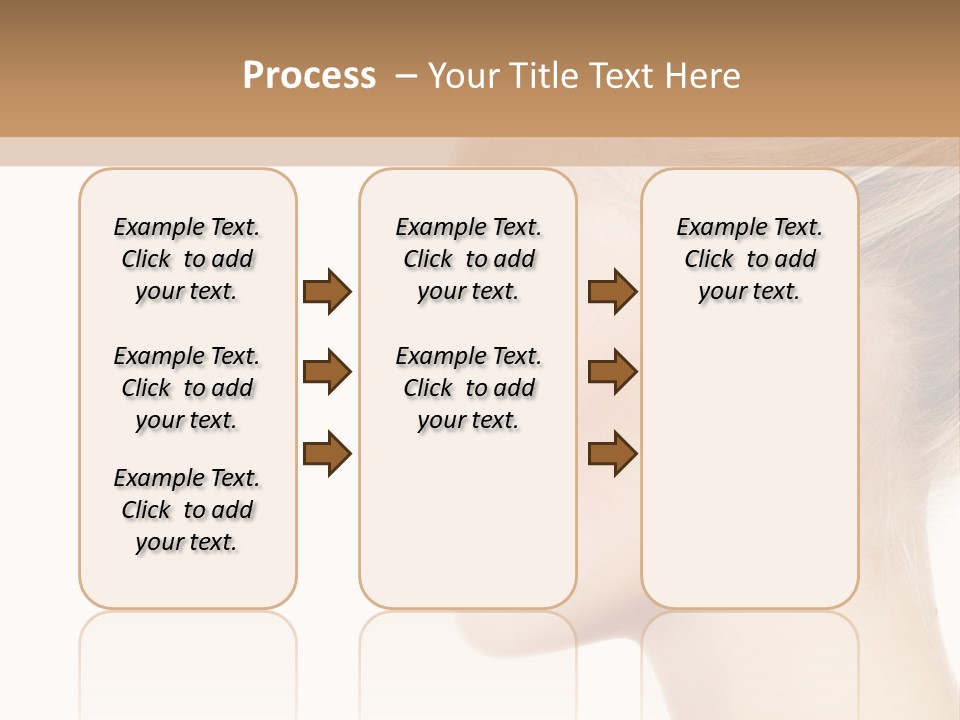 Process – Your Title Text Here

Example Text. Click to add your text.

Example Text. Click to add your text.

Example Text. Click to add your text.

Example Text. Click to add your text.

Example Text. Click to add your text.

Example Text. Click to add your text.